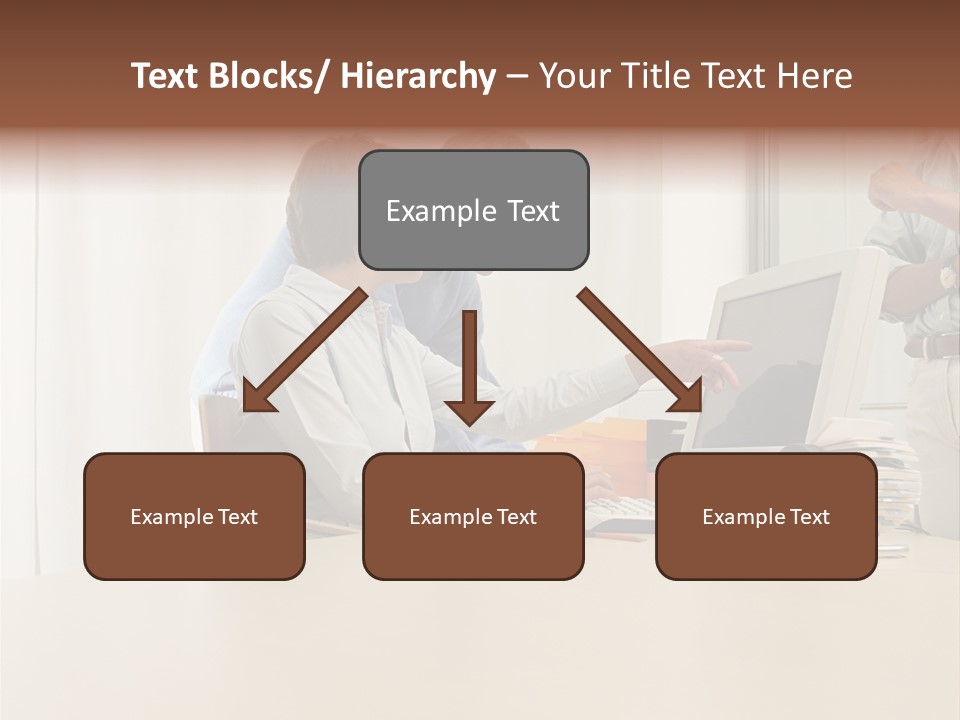 Text Blocks/ Hierarchy – Your Title Text Here

Example Text

Example Text

Example Text

Example Text